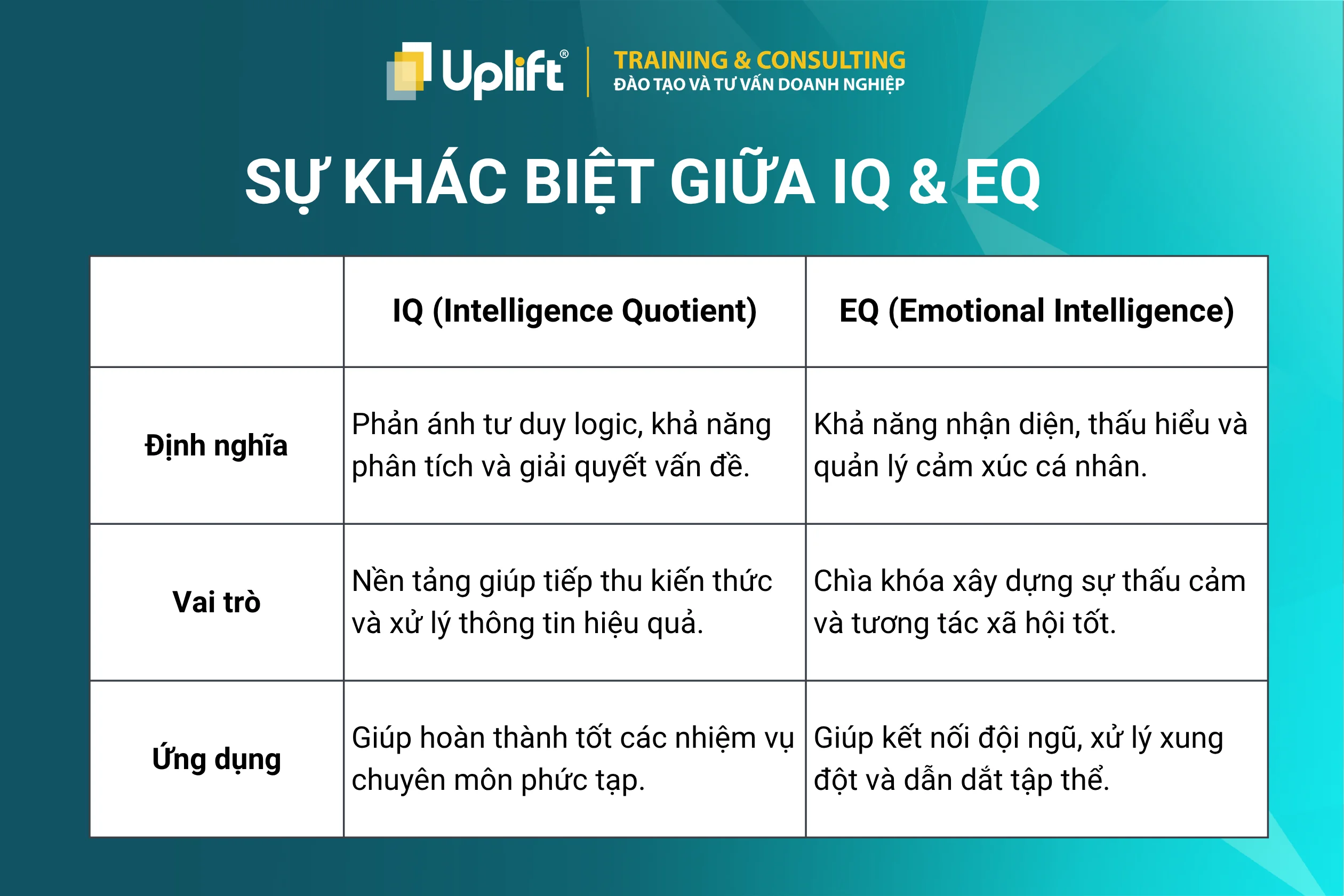 Uplift®
TRAINING & CONSULTING
ĐÀO TẠO VÀ TƯ VẤN DOANH NGHIỆP

SỰ KHÁC BIỆT GIỮA IQ & EQ

| | IQ (Intelligence Quotient) | EQ (Emotional Intelligence) |
|---|---|---|
| Định nghĩa | Phản ánh tư duy logic, khả năng phân tích và giải quyết vấn đề. | Khả năng nhận diện, thấu hiểu và quản lý cảm xúc cá nhân. |
| Vai trò | Nền tảng giúp tiếp thu kiến thức và xử lý thông tin hiệu quả. | Chìa khóa xây dựng sự thấu cảm và tương tác xã hội tốt. |
| Ứng dụng | Giúp hoàn thành tốt các nhiệm vụ chuyên môn phức tạp. | Giúp kết nối đội ngũ, xử lý xung đột và dẫn dắt tập thể. |